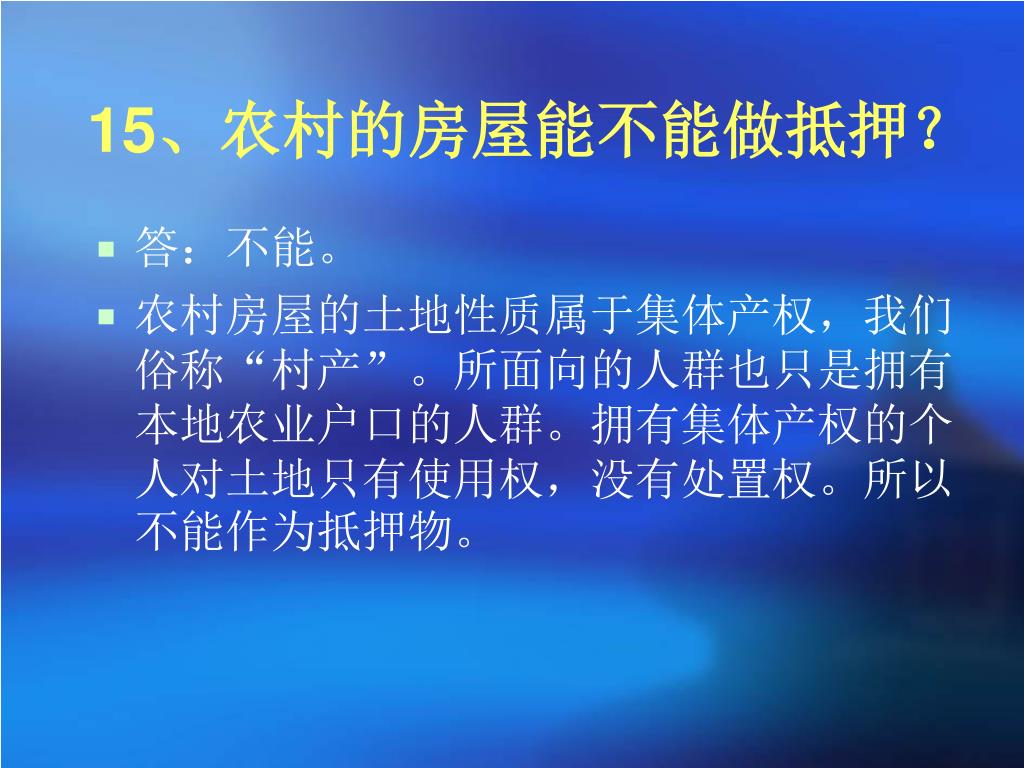 15、农村的房屋能不能做抵押？

答：不能。

农村房屋的土地性质属于集体产权，我们俗称“村产”。所面向的人群也只是拥有本地农业户口的人群。拥有集体产权的个人对土地只有使用权，没有处置权。所以不能作为抵押物。